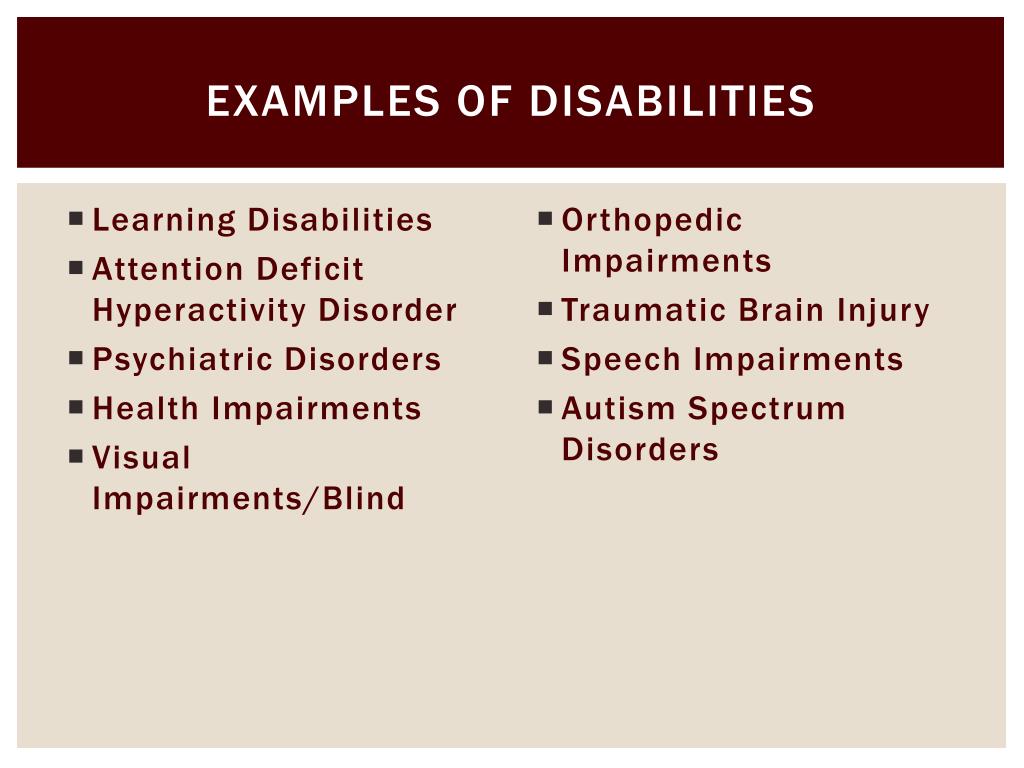 EXAMPLES OF DISABILITIES

- Learning Disabilities
- Attention Deficit Hyperactivity Disorder
- Psychiatric Disorders
- Health Impairments
- Visual Impairments/Blind

- Orthopedic Impairments
- Traumatic Brain Injury
- Speech Impairments
- Autism Spectrum Disorders